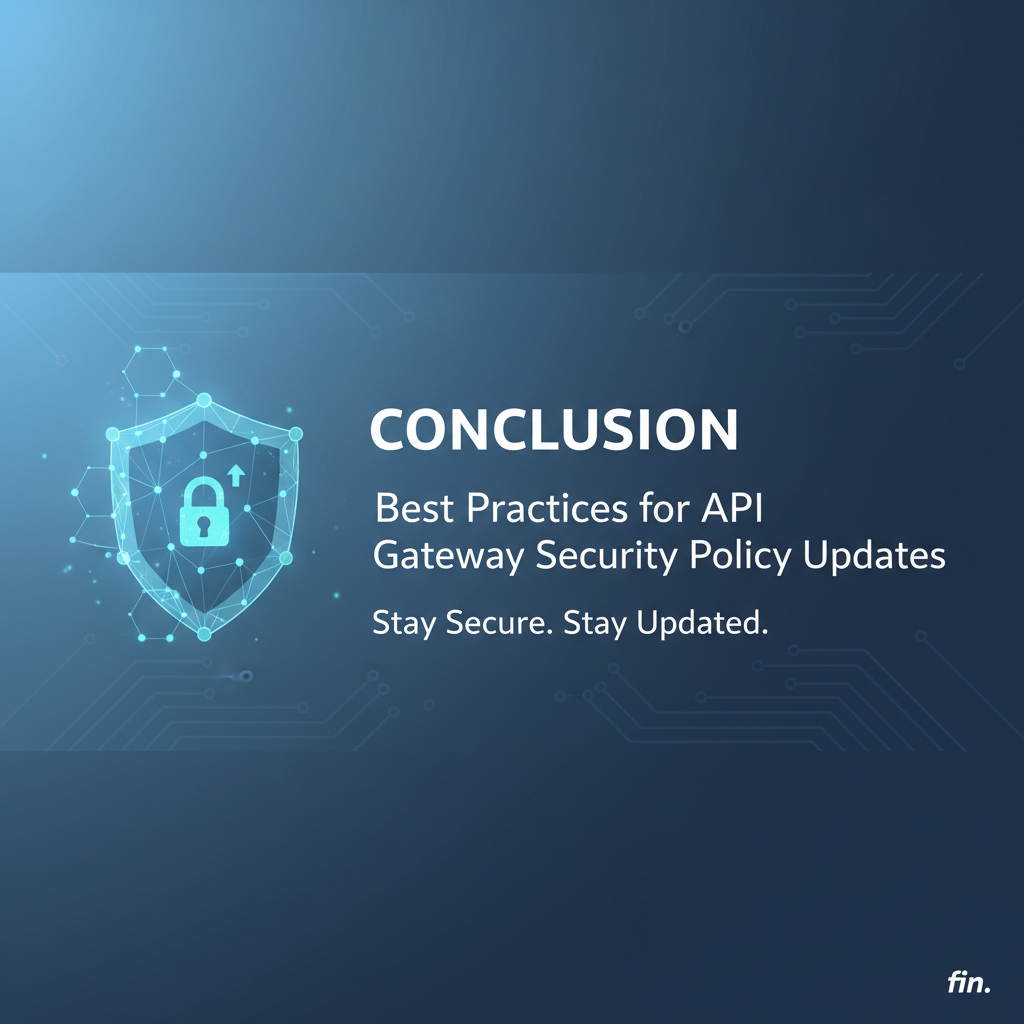 CONCLUSION

Best Practices for API Gateway Security Policy Updates

Stay Secure. Stay Updated.

fin.